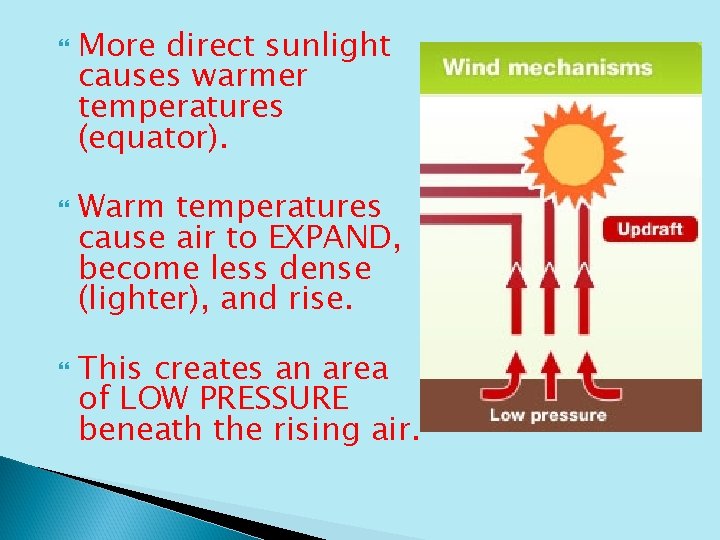 More direct sunlight causes warmer temperatures (equator).

Warm temperatures cause air to EXPAND, become less dense (lighter), and rise.

This creates an area of LOW PRESSURE beneath the rising air.

Wind mechanisms

Updraft

Low pressure